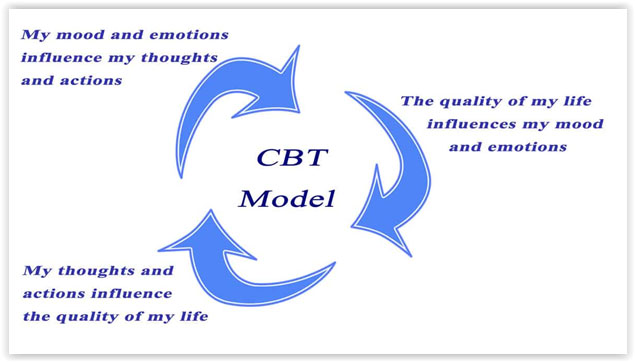 My mood and emotions influence my thoughts and actions

The quality of my life influences my mood and emotions

CBT Model

My thoughts and actions influence the quality of my life